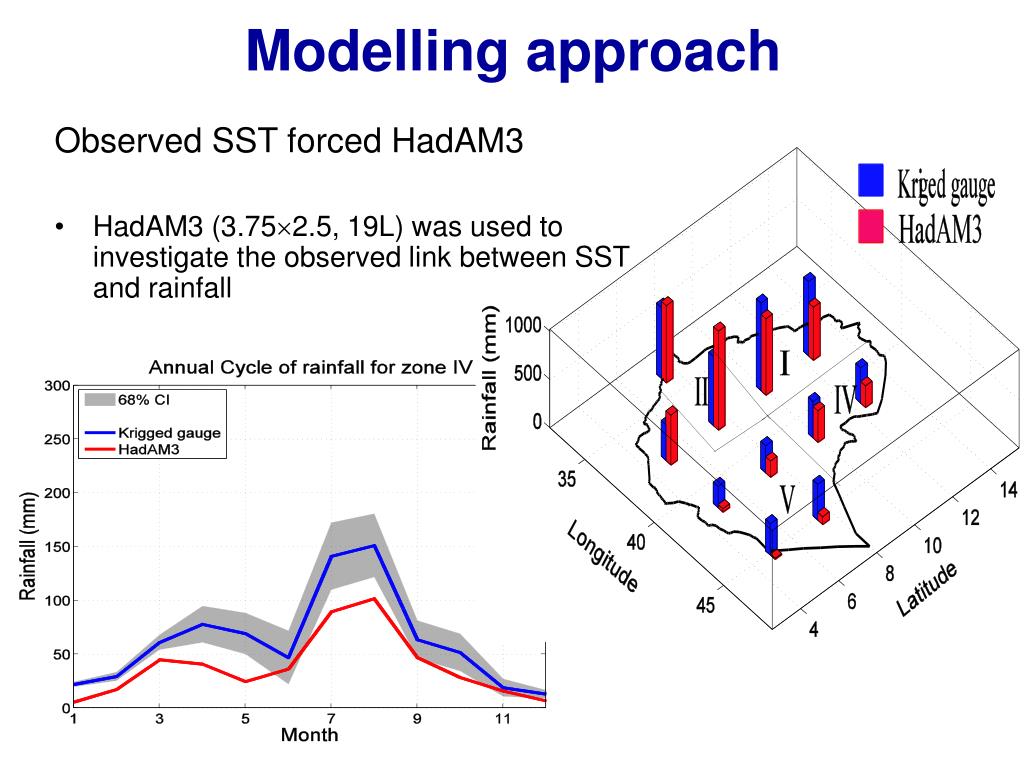 Modelling approach

Observed SST forced HadAM3

• HadAM3 (3.75×2.5, 19L) was used to investigate the observed link between SST and rainfall

Annual Cycle of rainfall for zone IV

68% CI
Krigged gauge
HadAM3

Rainfall (mm)
300
250
200
150
100
50
0
1
3
5
7
9
11
Month

Krged gauge
HadAM3

Rainfall (mm)
1000
500
0
I
II
IV
V
35
40
45
Longitude
4
6
8
10
12
14
Latitude